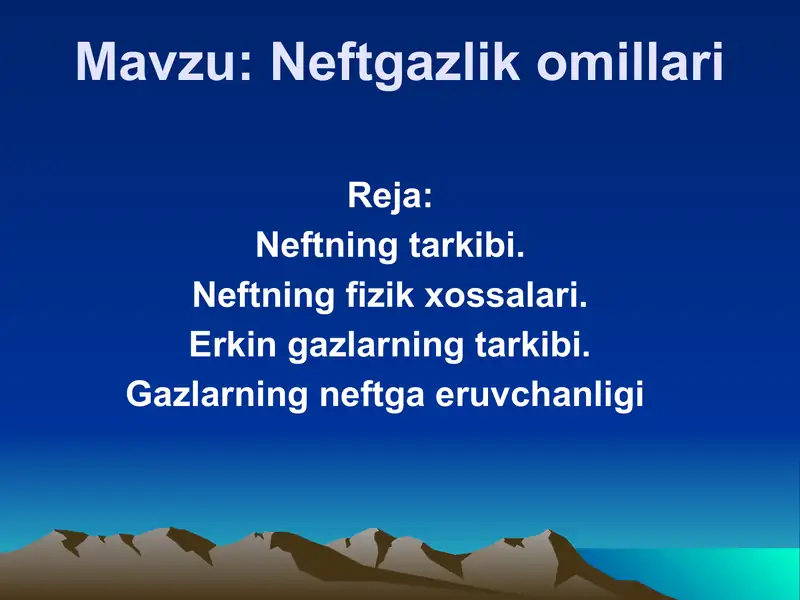 Mavzu: Neftgazlik omillari

Reja:
Neftning tarkibi.
Neftning fizik xossalari.
Erkin gazlarning tarkibi.
Gazlarning neftga eruvchanligi